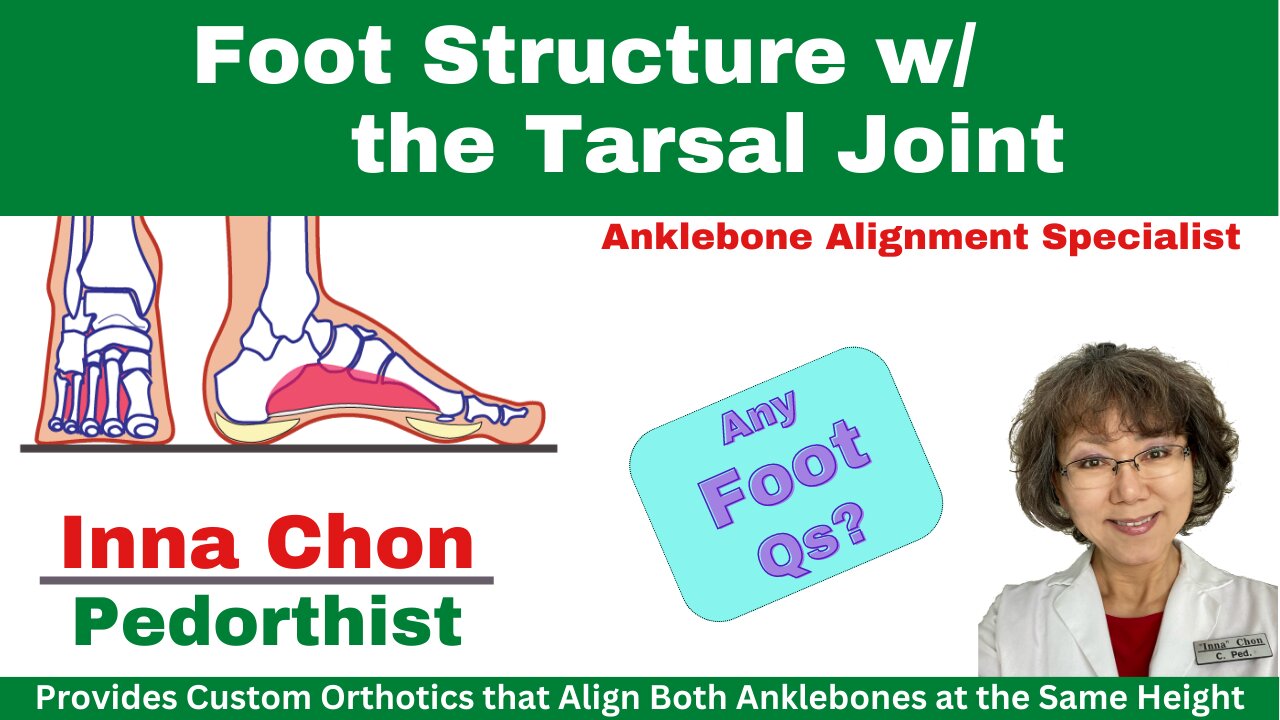 Foot Structure w/ the Tarsal Joint

Anklebone Alignment Specialist

Any Foot Qs?

Inna Chon
Pedorthist

"Inna" Chon
C. Ped.

Provides Custom Orthotics that Align Both Anklebones at the Same Height